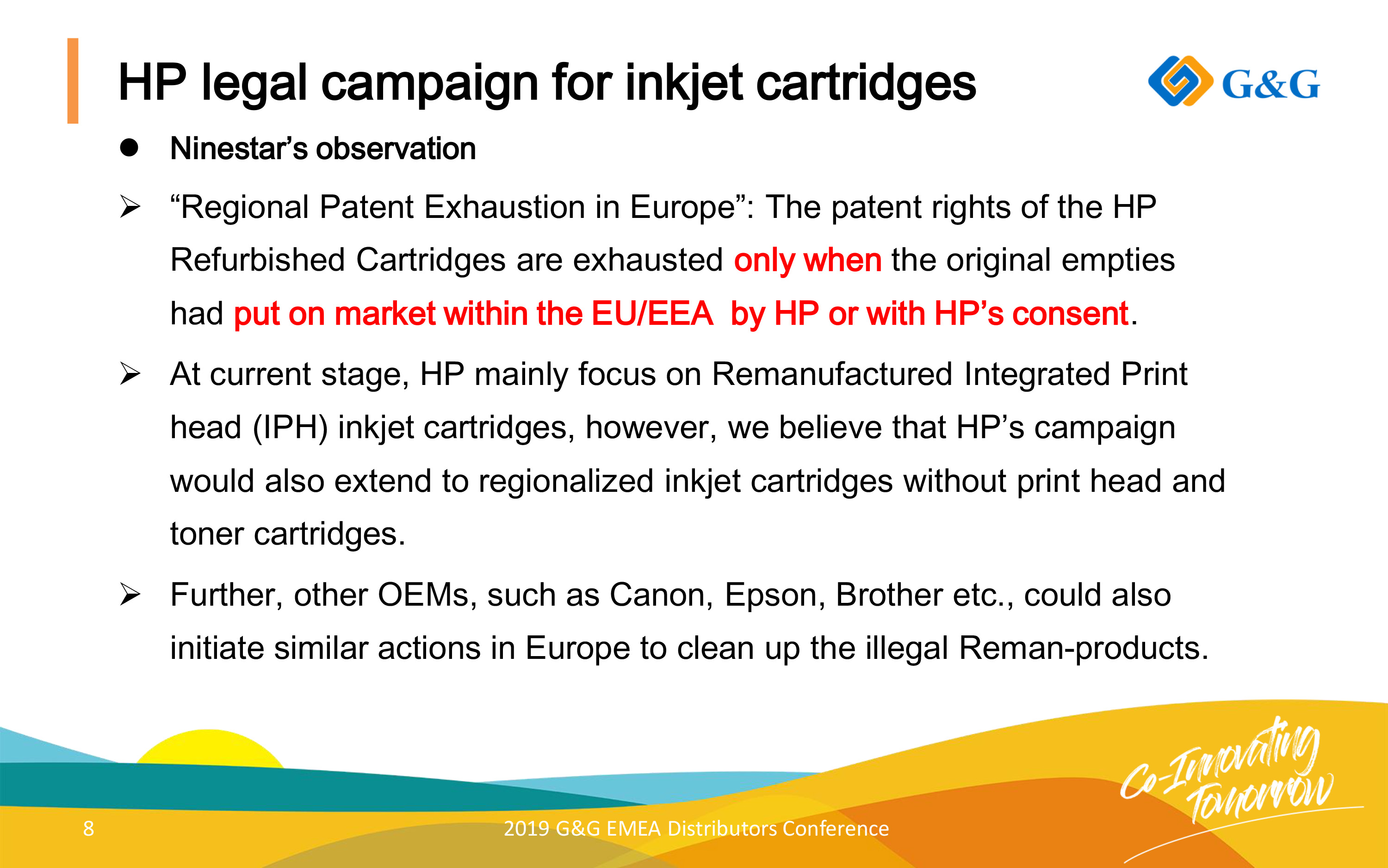 HP legal campaign for inkjet cartridges

G&G

● Ninestar's observation

➢ "Regional Patent Exhaustion in Europe": The patent rights of the HP Refurbished Cartridges are exhausted only when the original empties had put on market within the EU/EEA by HP or with HP's consent.

➢ At current stage, HP mainly focus on Remanufactured Integrated Print head (IPH) inkjet cartridges, however, we believe that HP's campaign would also extend to regionalized inkjet cartridges without print head and toner cartridges.

➢ Further, other OEMs, such as Canon, Epson, Brother etc., could also initiate similar actions in Europe to clean up the illegal Reman-products.

Co-Innovating Tomorrow

8

2019 G&G EMEA Distributors Conference